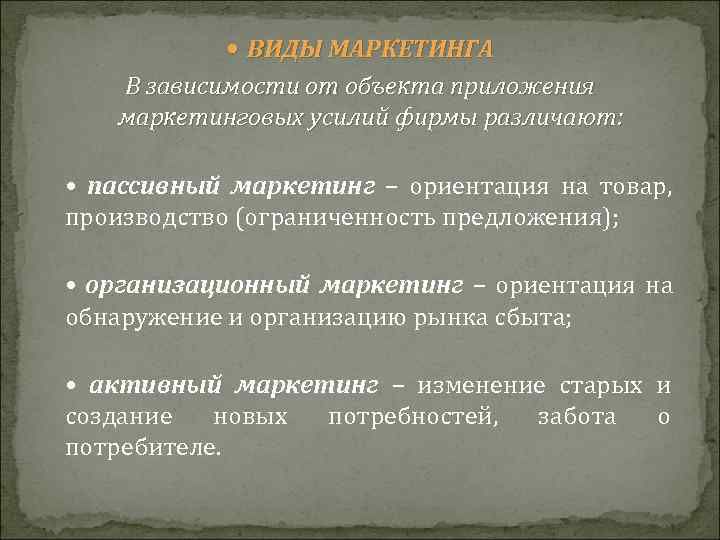 • ВИДЫ МАРКЕТИНГА

В зависимости от объекта приложения маркетинговых усилий фирмы различают:

• пассивный маркетинг – ориентация на товар, производство (ограниченность предложения);

• организационный маркетинг – ориентация на обнаружение и организацию рынка сбыта;

• активный маркетинг – изменение старых и создание новых потребностей, забота о потребителе.